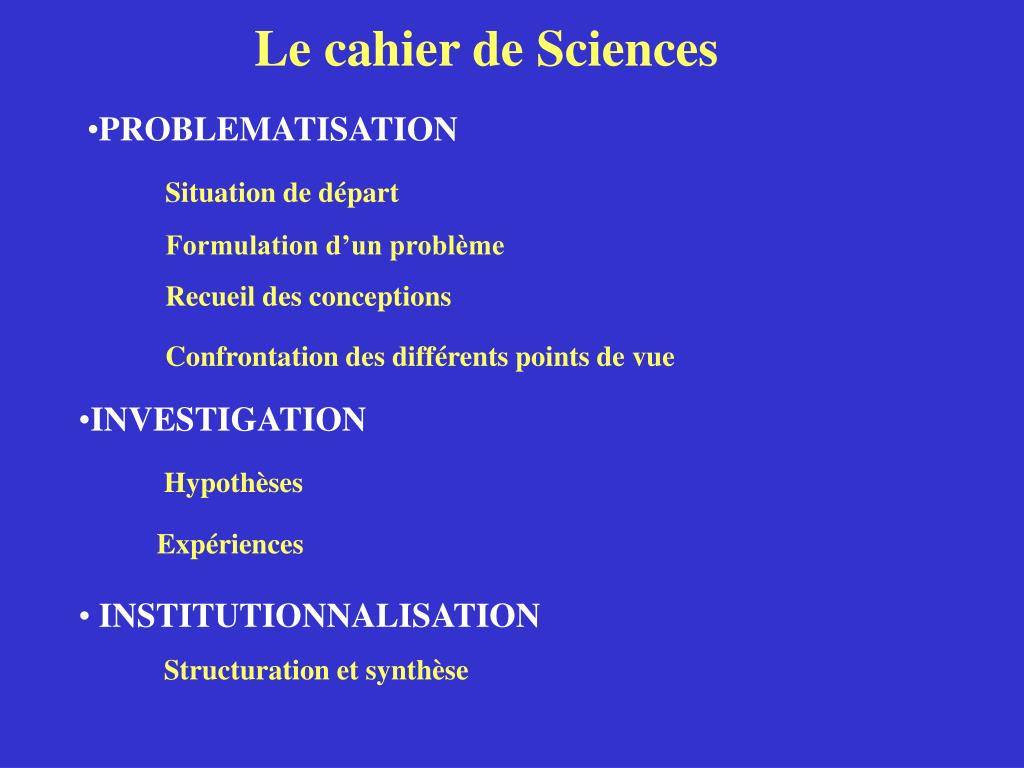 Le cahier de Sciences

•PROBLEMATISATION

Situation de départ

Formulation d’un problème

Recueil des conceptions

Confrontation des différents points de vue

•INVESTIGATION

Hypothèses

Expériences

• INSTITUTIONNALISATION

Structuration et synthèse